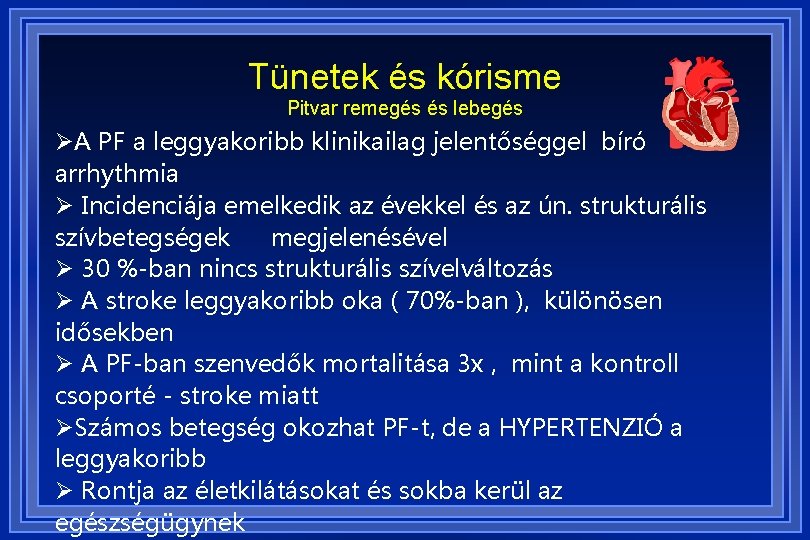 Tünetek és kórisme
Pitvar remegés és lebegés

➢A PF a leggyakoribb klinikailag jelentőséggel bíró arrhythmia

➢ Incidenciája emelkedik az évekkel és az ún. strukturális szívbetegségek megjelenésével

➢ 30 %-ban nincs strukturális szívelváltozás

➢ A stroke leggyakoribb oka ( 70%-ban ), különösen idősekben

➢ A PF-ban szenvedők mortalitása 3x , mint a kontroll csoporté - stroke miatt

➢Számos betegség okozhat PF-t, de a HYPERTENZIÓ a leggyakoribb

➢ Rontja az életkilátásokat és sokba kerül az egészségügynek